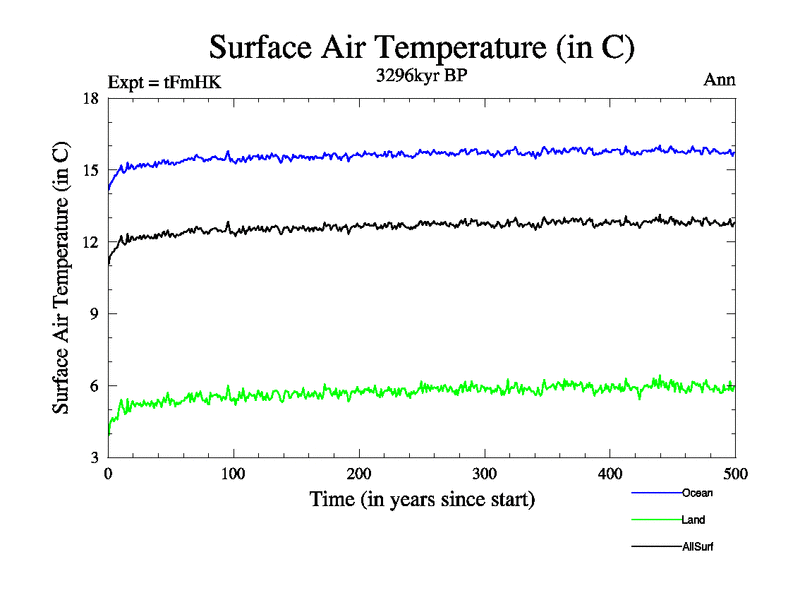 Surface Air Temperature (in C)

Expt = tFmHK

3296kyr BP

Ann

Surface Air Temperature (in C)

18

15

12

9

6

3

0

100

200

300

400

500

Time (in years since start)

Ocean

Land

AllSurf